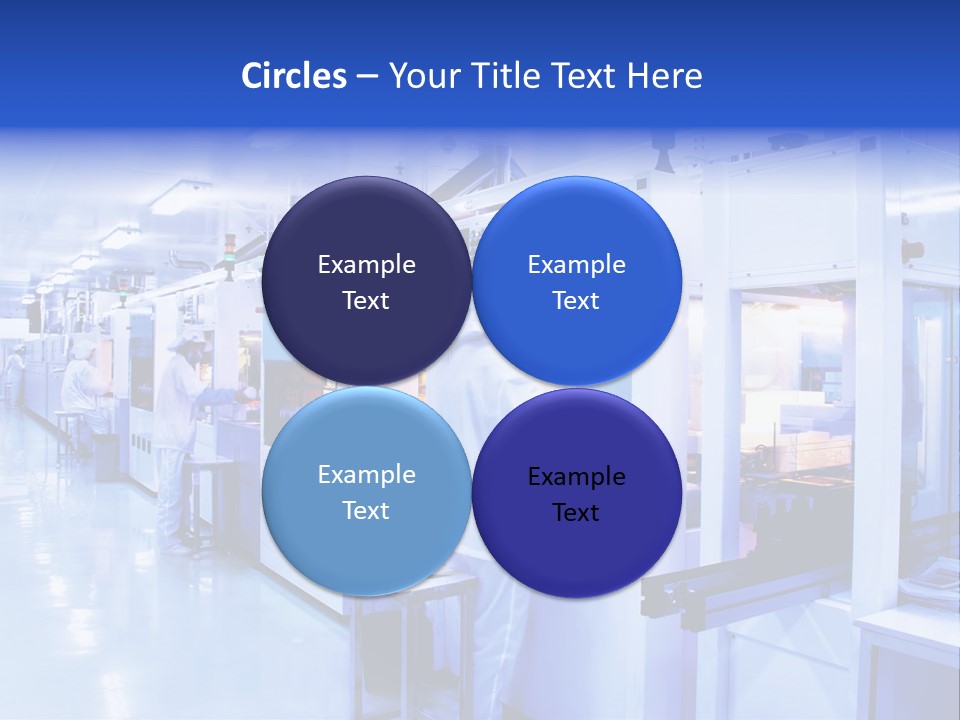 Circles – Your Title Text Here

Example Text

Example Text

Example Text

Example Text